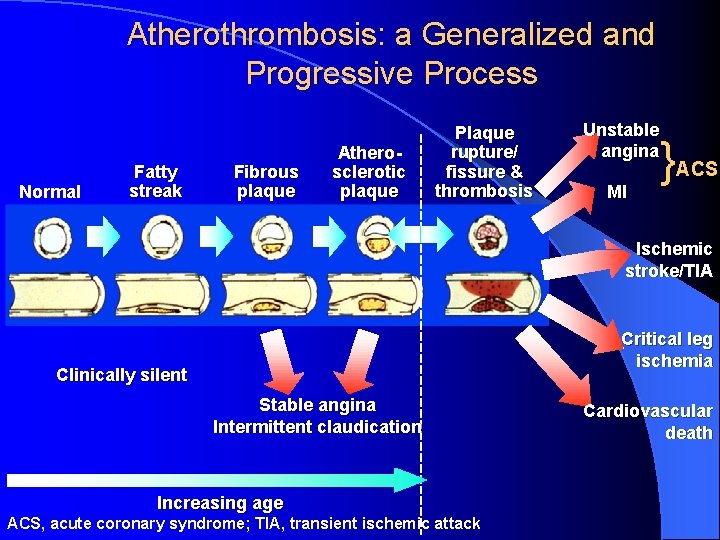 Atherothrombosis: a Generalized and Progressive Process

Normal

Fatty streak

Fibrous plaque

Athero-sclerotic plaque

Plaque rupture/ fissure & thrombosis

Unstable angina

MI

ACS

Ischemic stroke/TIA

Critical leg ischemia

Cardiovascular death

Clinically silent

Stable angina
Intermittent claudication

Increasing age

ACS, acute coronary syndrome; TIA, transient ischemic attack